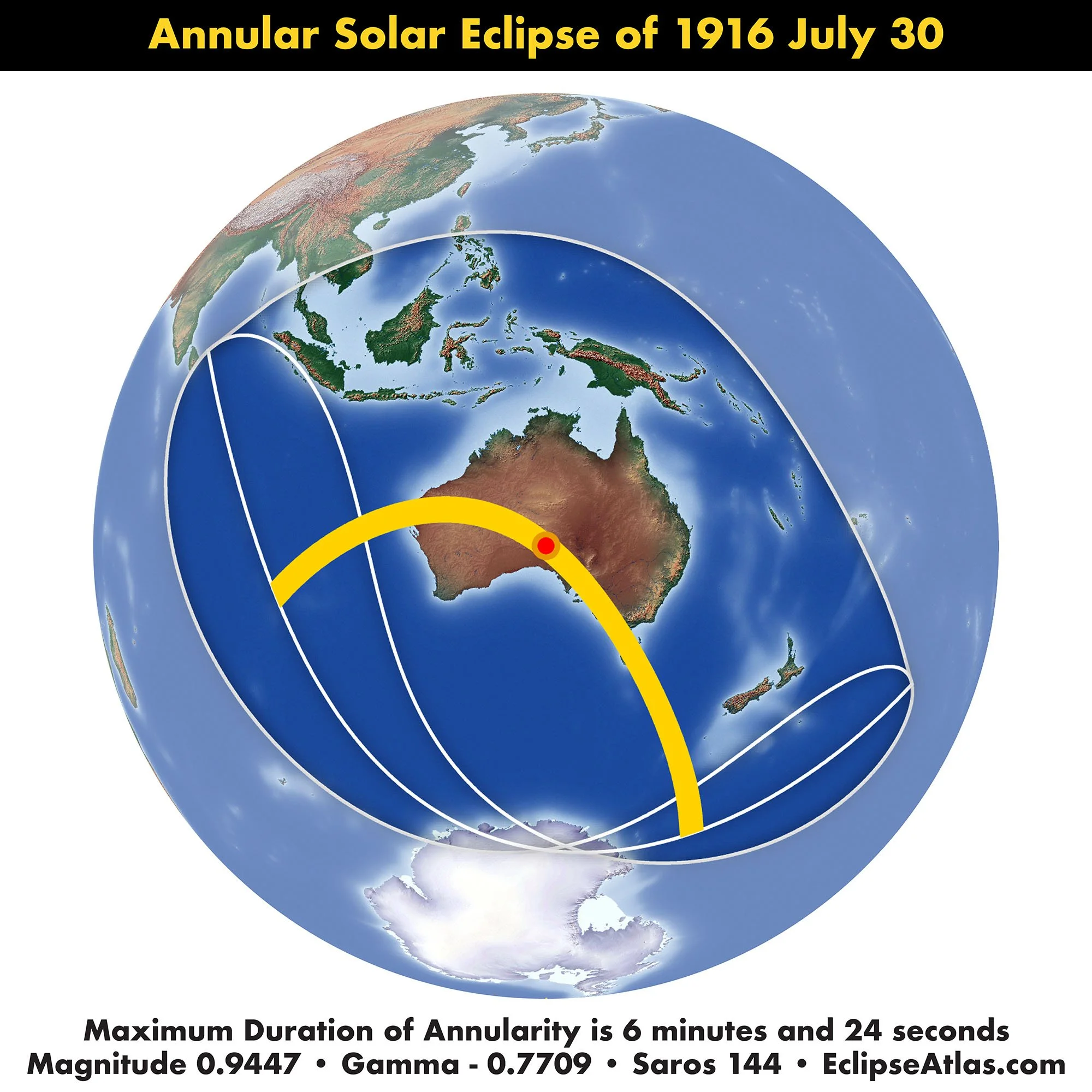 Annular Solar Eclipse of 1916 July 30

Maximum Duration of Annularity is 6 minutes and 24 seconds
Magnitude 0.9447 • Gamma - 0.7709 • Saros 144 • EclipseAtlas.com